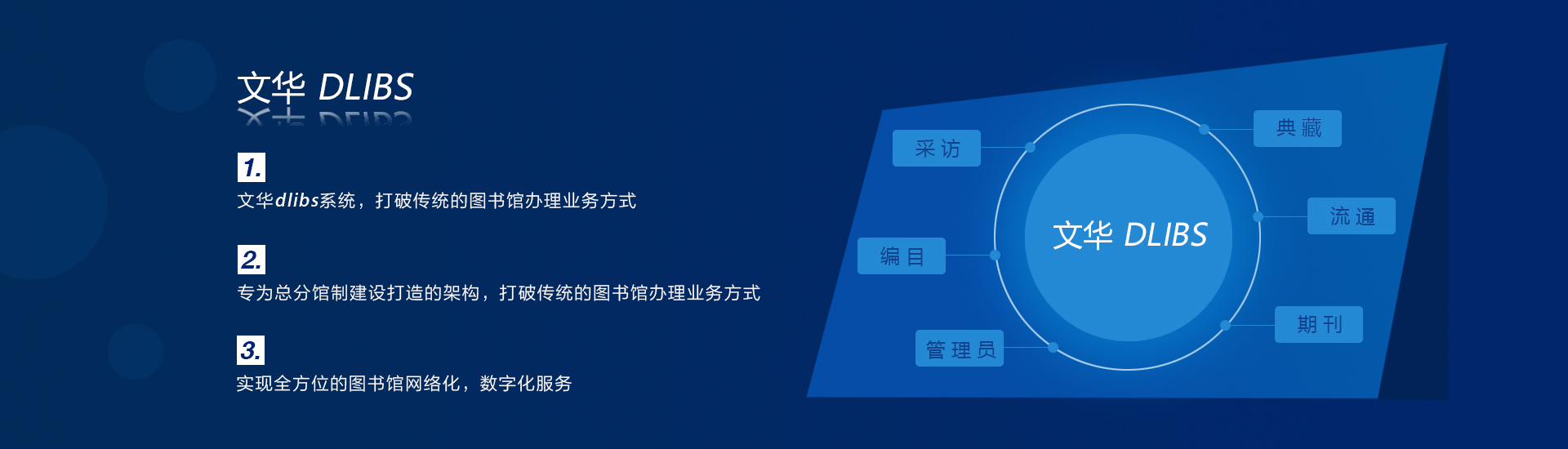 文华 DLIBS

1.
文华dlibs系统，打破传统的图书馆办理业务方式

2.
专为总分馆制建设打造的架构，打破传统的图书馆办理业务方式

3.
实现全方位的图书馆网络化，数字化服务

采访
典藏
流通
编目
文华 DLIBS
期刊
管理员